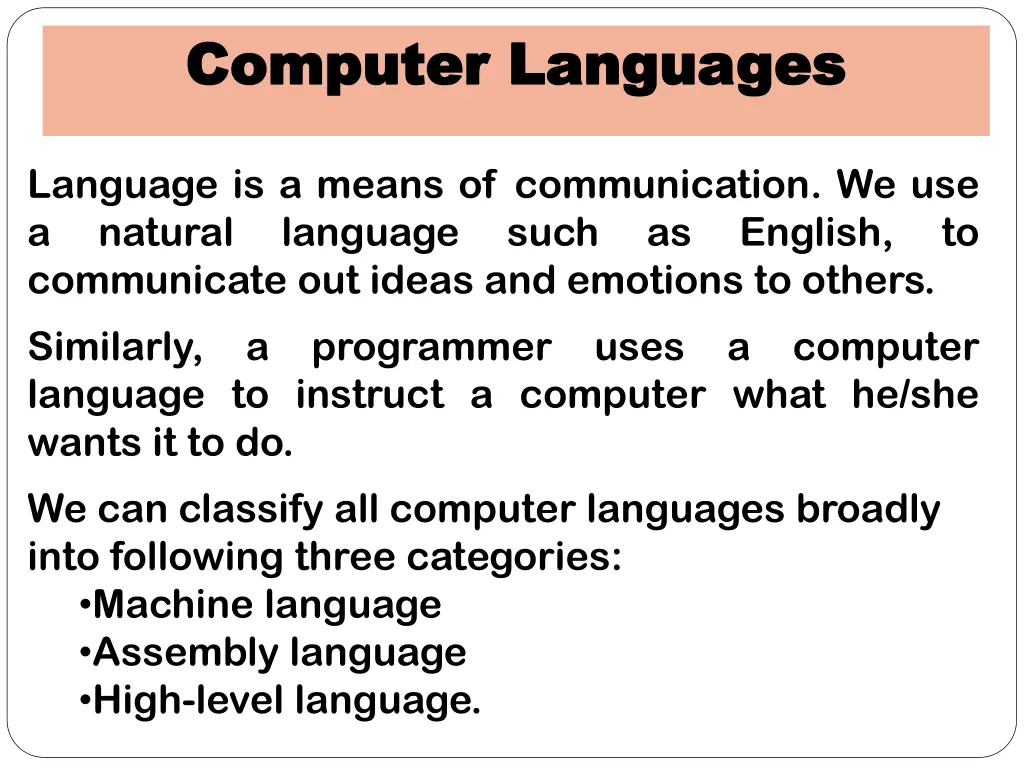 Computer Languages

Language is a means of communication. We use a natural language such as English, to communicate out ideas and emotions to others.

Similarly, a programmer uses a computer language to instruct a computer what he/she wants it to do.

We can classify all computer languages broadly into following three categories:
•Machine language
•Assembly language
•High-level language.